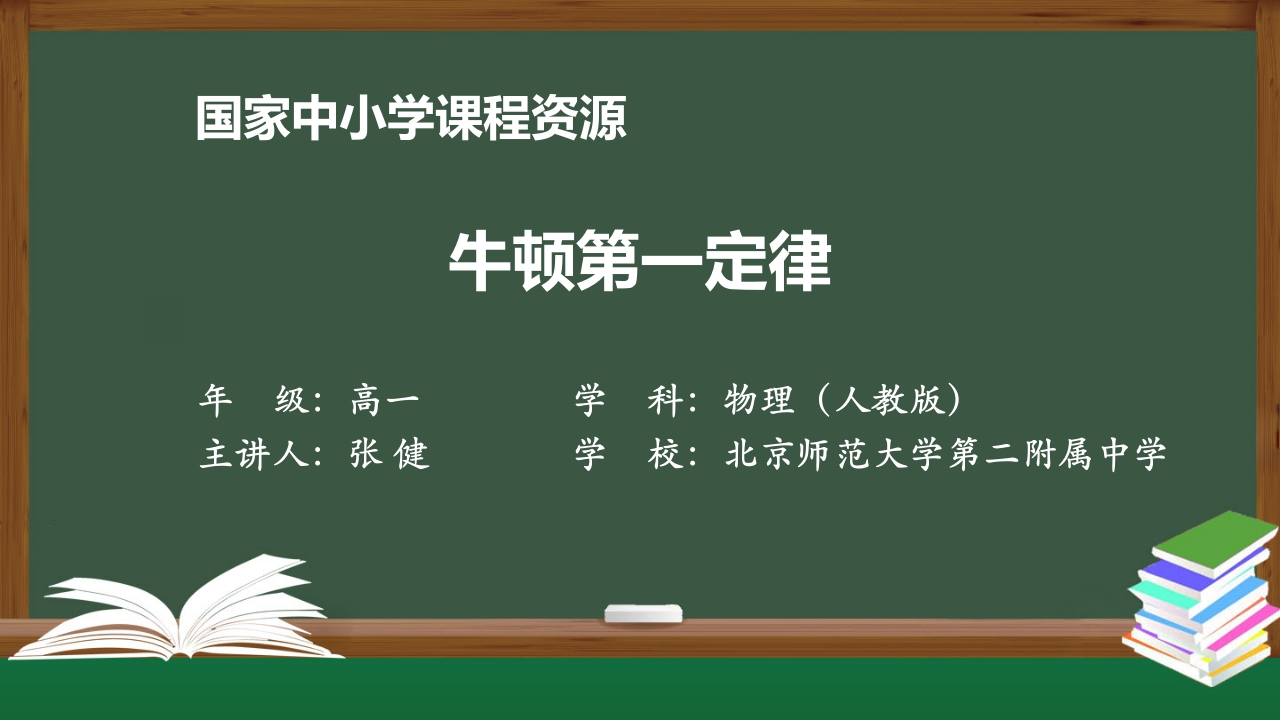 国家中小学课程资源

牛顿第一定律

年　级：高一　　　　学　科：物理（人教版）
主讲人：张 健　　　　学　校：北京师范大学第二附属中学